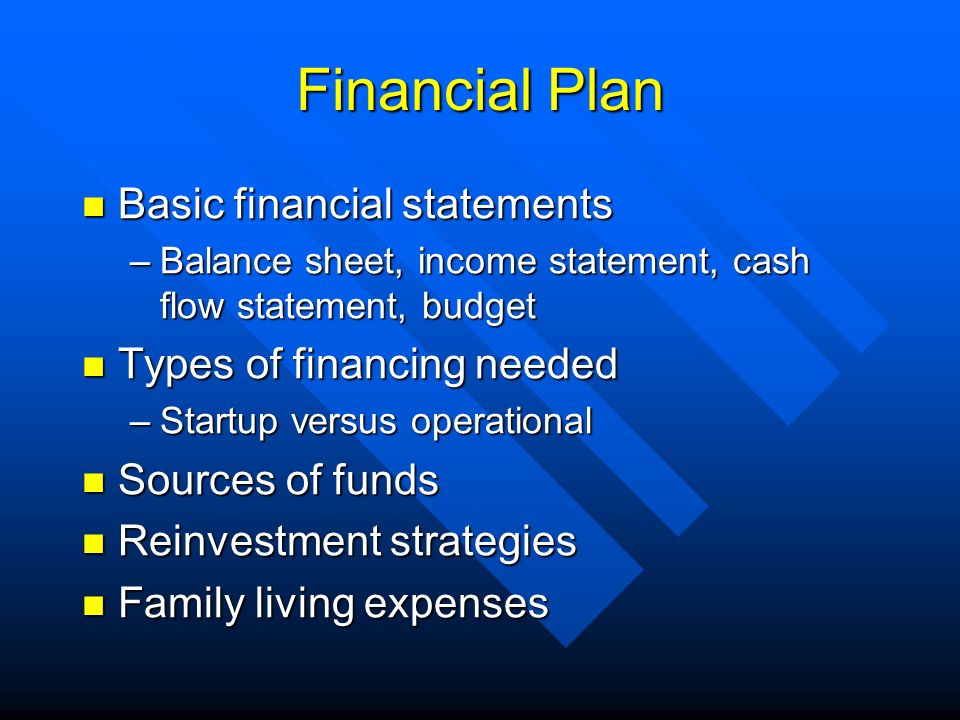 Financial Plan

Basic financial statements
– Balance sheet, income statement, cash flow statement, budget

Types of financing needed
– Startup versus operational

Sources of funds

Reinvestment strategies

Family living expenses